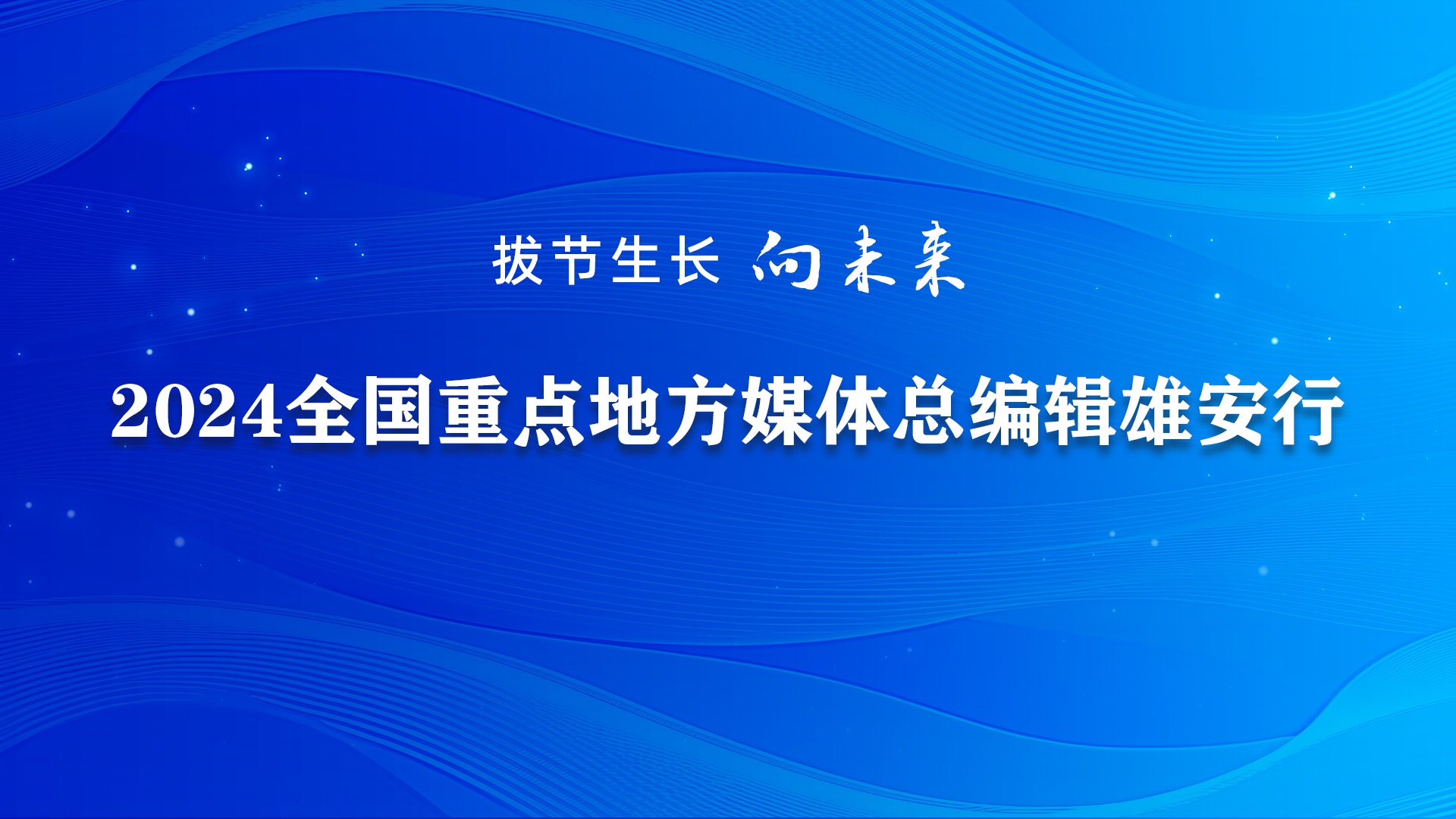 拔节生长 向未来

2024全国重点地方媒体总编辑雄安行